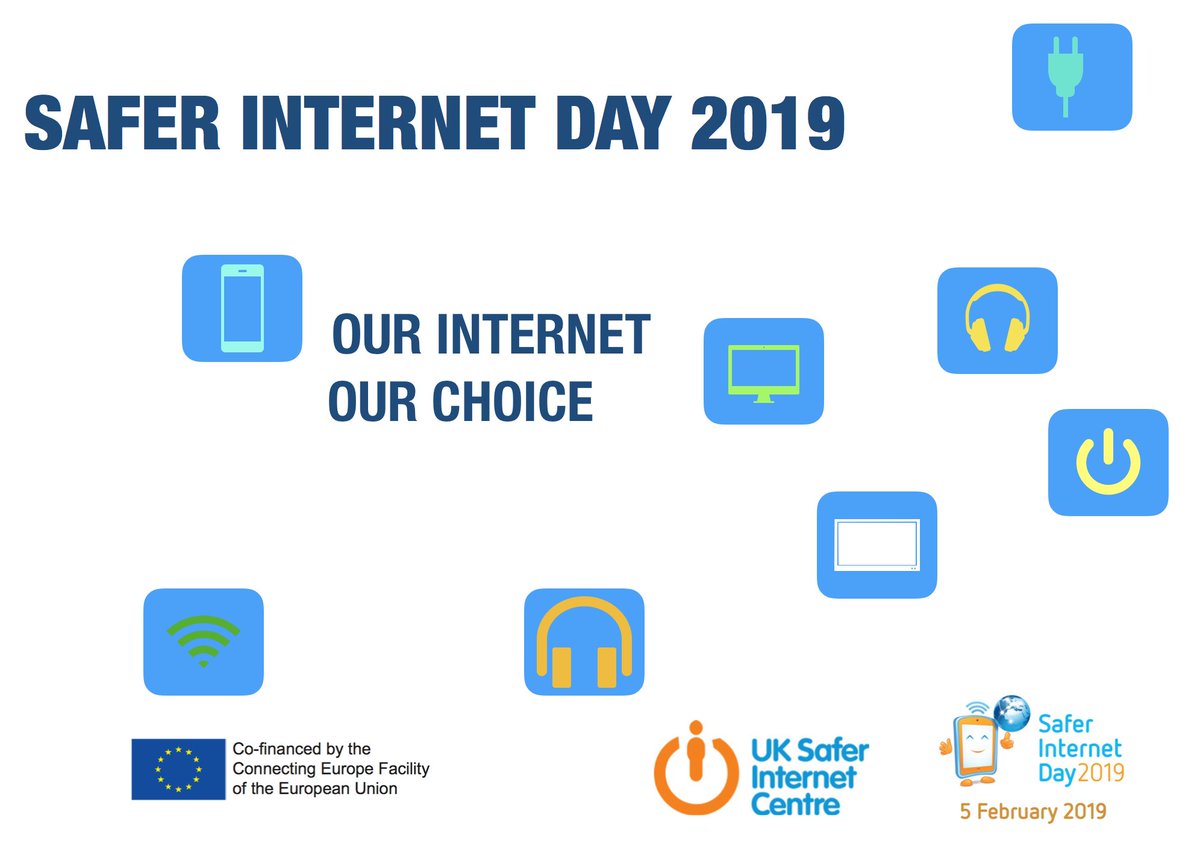 SAFER INTERNET DAY 2019

OUR INTERNET
OUR CHOICE

Co-financed by the Connecting Europe Facility of the European Union

UK Safer Internet Centre

Safer Internet Day2019

5 February 2019